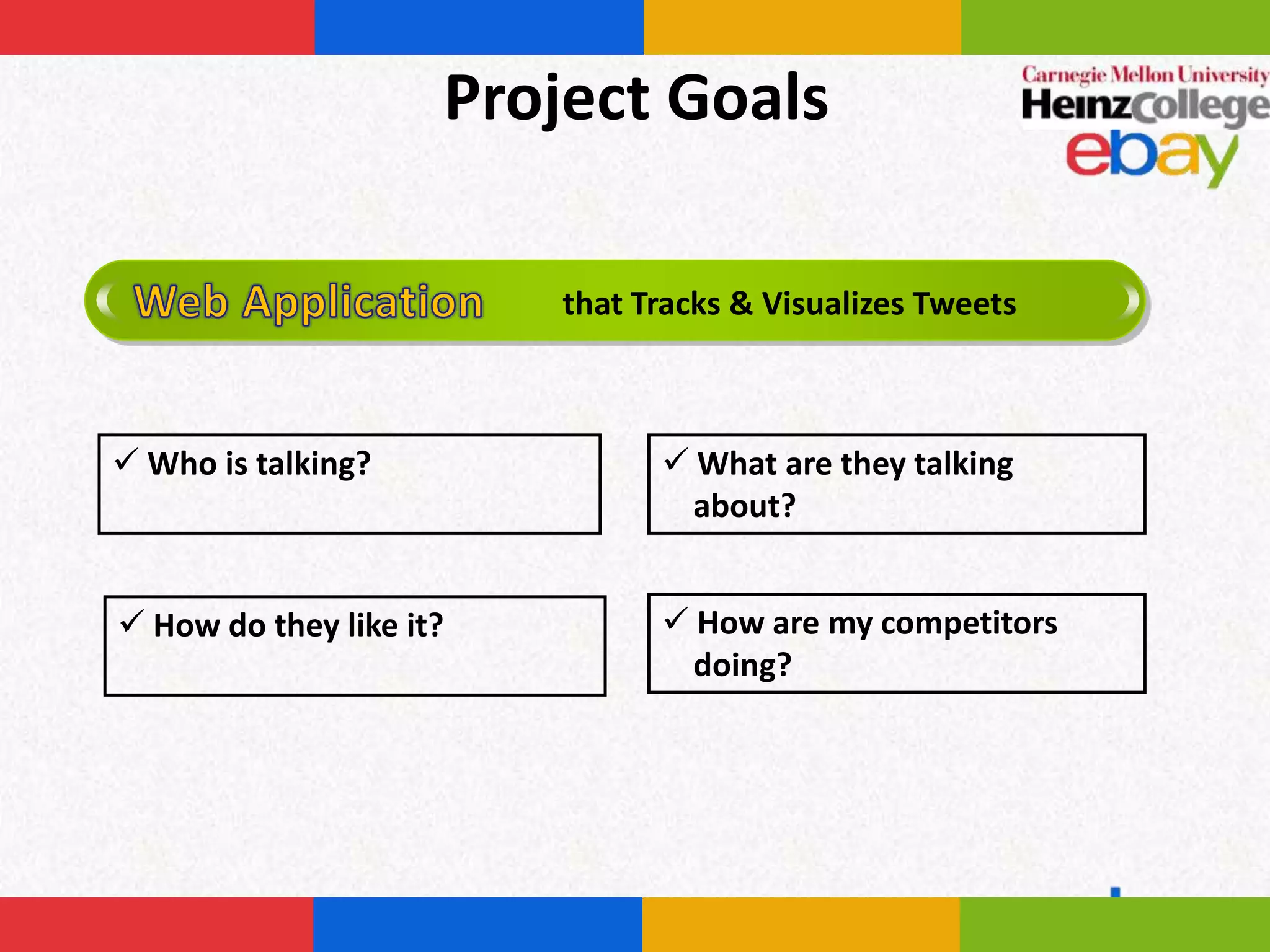 Project Goals

Carnegie Mellon University
HeinzCollege
ebay

Web Application that Tracks & Visualizes Tweets

✓ Who is talking?

✓ What are they talking about?

✓ How do they like it?

✓ How are my competitors doing?